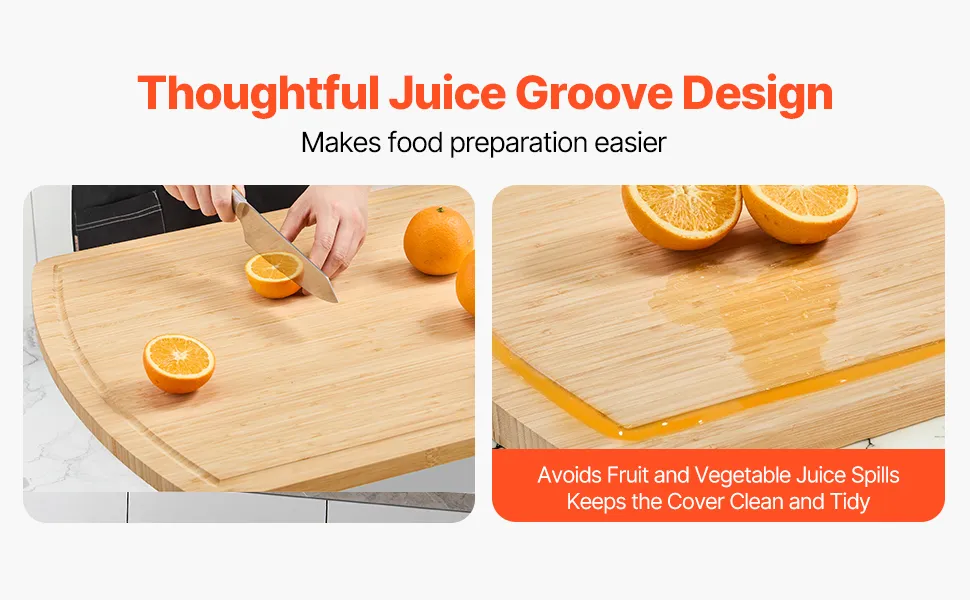 Thoughtful Juice Groove Design

Makes food preparation easier

Avoids Fruit and Vegetable Juice Spills
Keeps the Cover Clean and Tidy